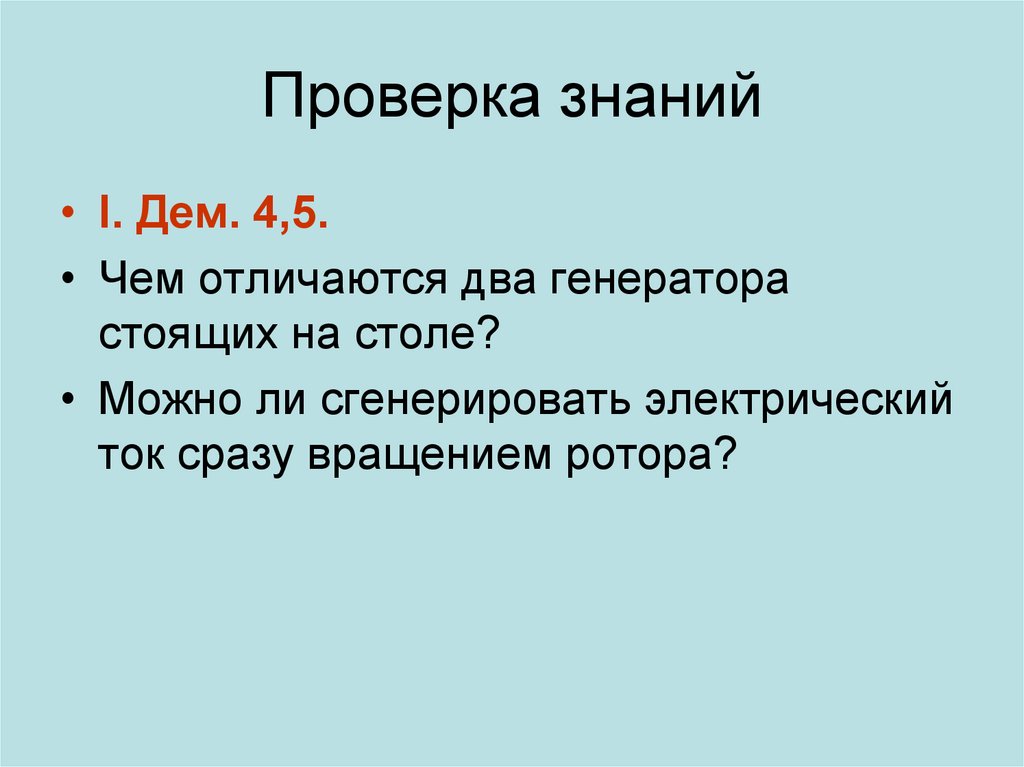 Проверка знаний

• I. Дем. 4,5.
• Чем отличаются два генератора стоящих на столе?
• Можно ли сгенерировать электрический ток сразу вращением ротора?